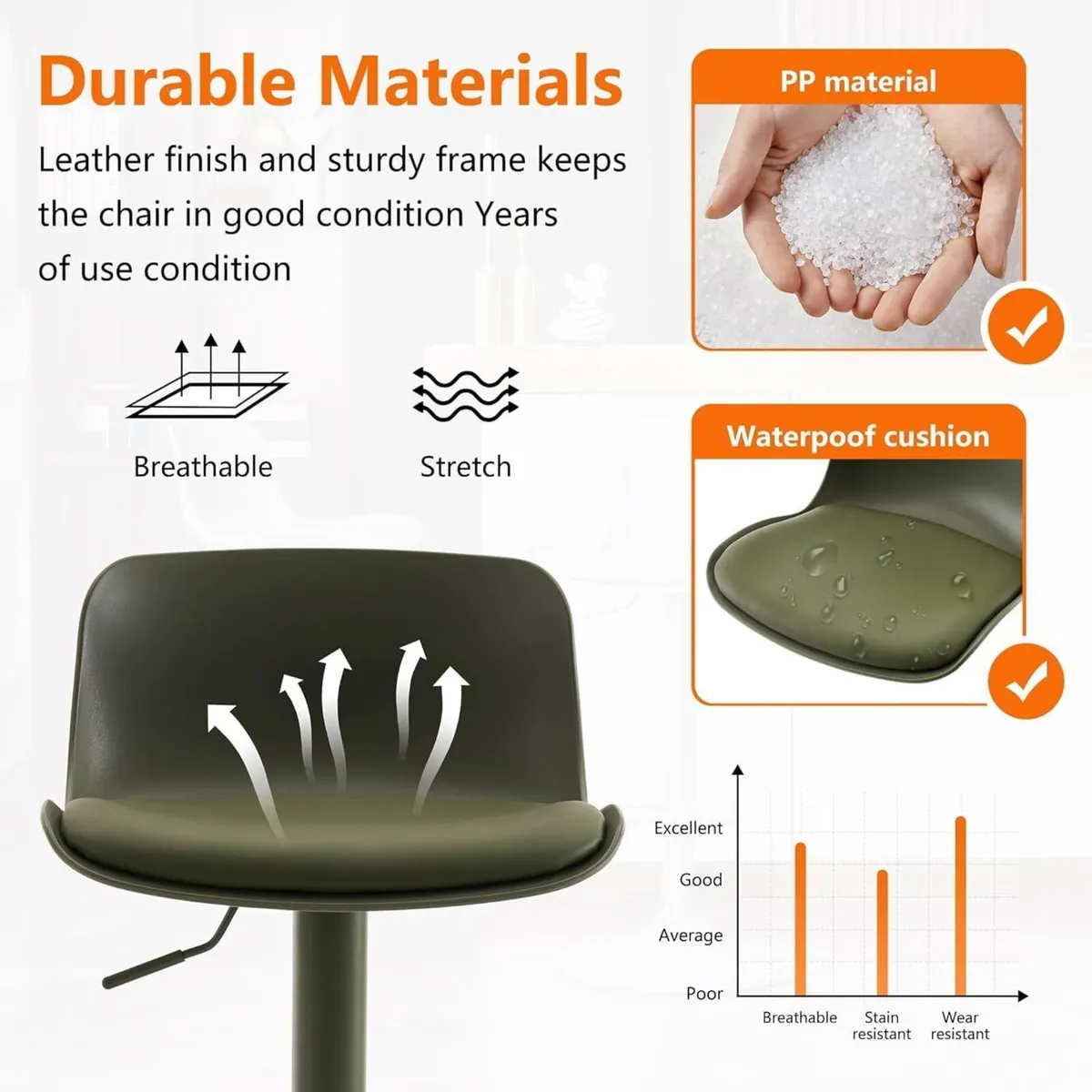 Durable Materials

Leather finish and sturdy frame keeps the chair in good condition Years of use condition

Breathable

Stretch

PP material

Waterpoof cushion

Excellent
Good
Average
Poor

Breathable
Stain resistant
Wear resistant